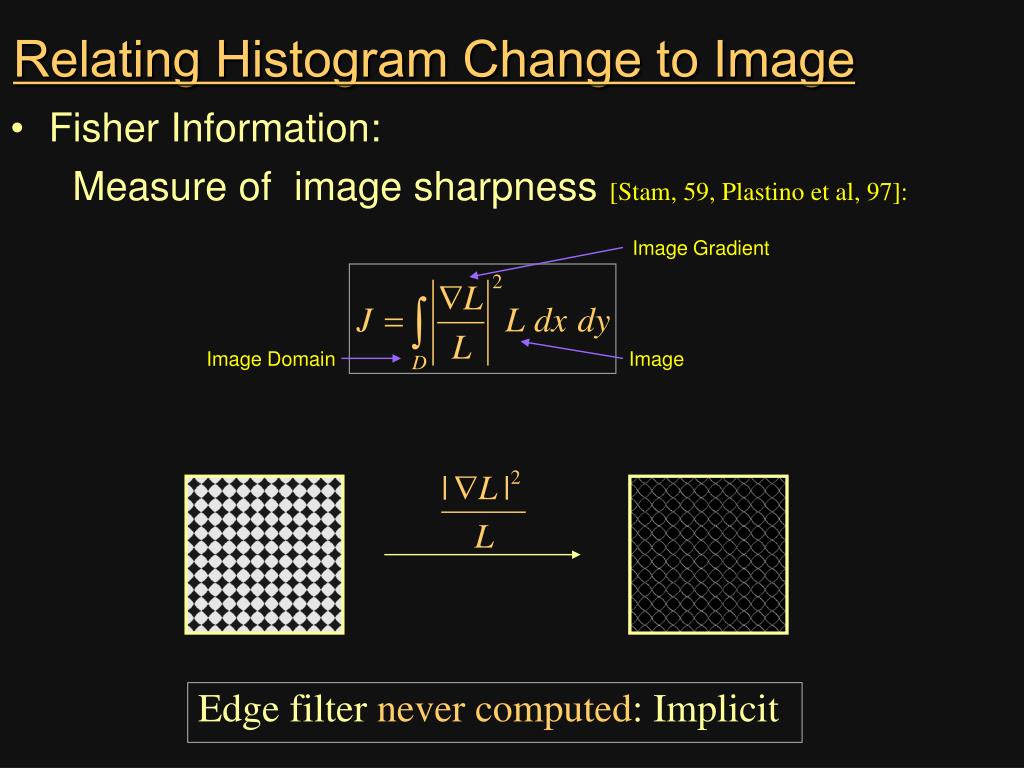 Relating Histogram Change to Image

• Fisher Information:

Measure of image sharpness [Stam, 59, Plastino et al, 97]:

Image Gradient

$J = \int_D \left| \frac{\nabla L}{L} \right|^2 L \, dx \, dy$

Image Domain

Image

$\frac{|\nabla L|^2}{L}$

Edge filter never computed: Implicit